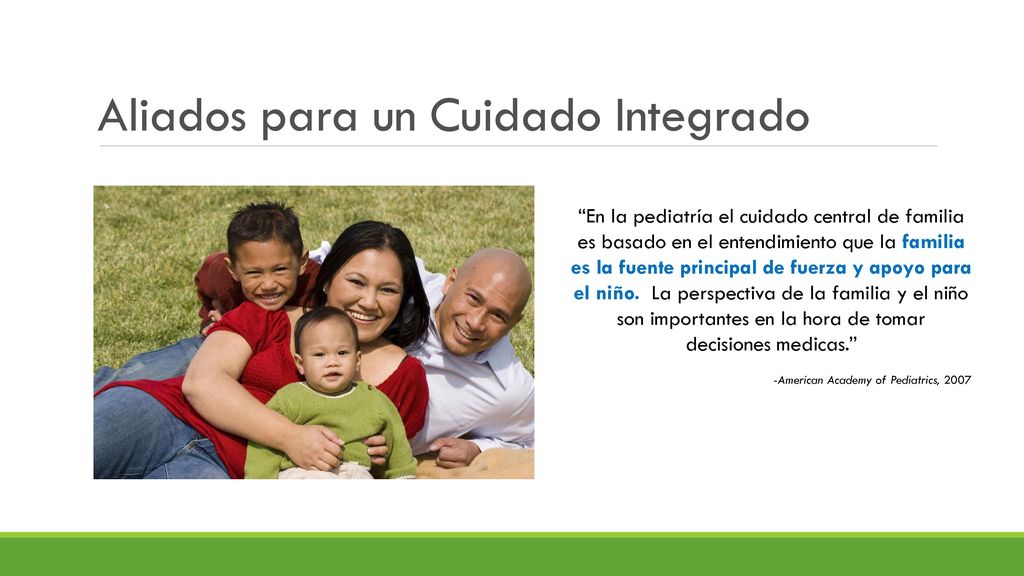 Aliados para un Cuidado Integrado

“En la pediatría el cuidado central de familia es basado en el entendimiento que la familia es la fuente principal de fuerza y apoyo para el niño. La perspectiva de la familia y el niño son importantes en la hora de tomar decisiones medicas.”

-American Academy of Pediatrics, 2007